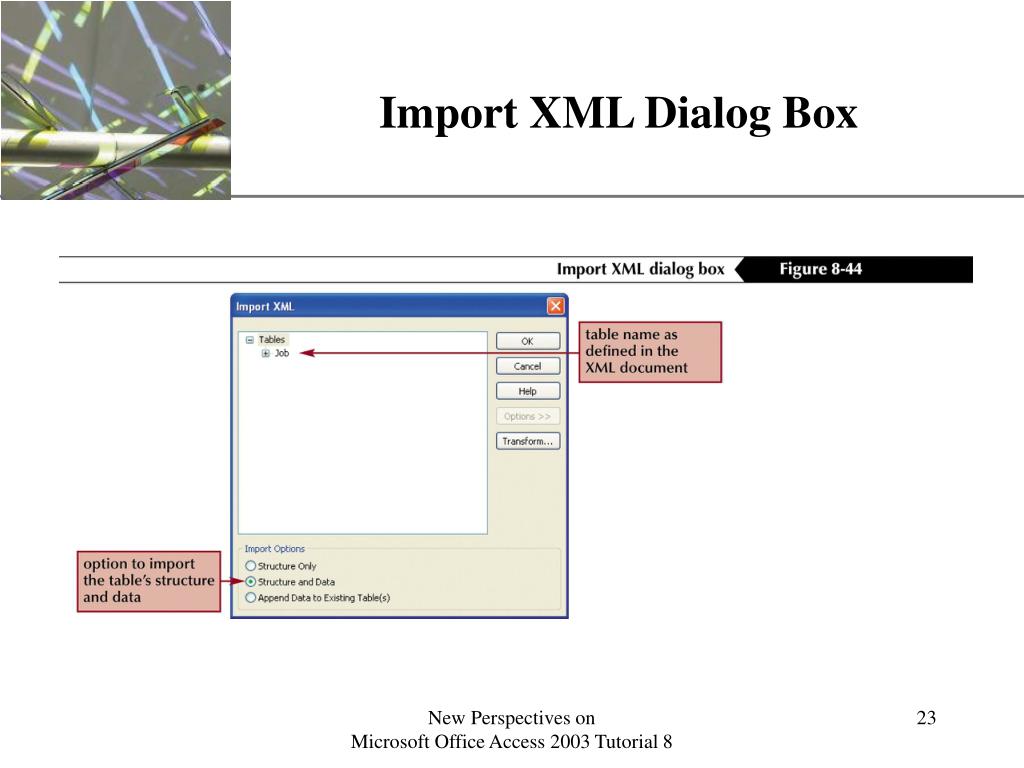 Import XML Dialog Box

Import XML dialog box

Figure 8-44

Import XML

Tables

Job

OK

Cancel

Help

Options >>

Transform...

table name as defined in the XML document

Import Options

Structure Only

Structure and Data

Append Data to Existing Table(s)

option to import the table's structure and data

New Perspectives on Microsoft Office Access 2003 Tutorial 8

23